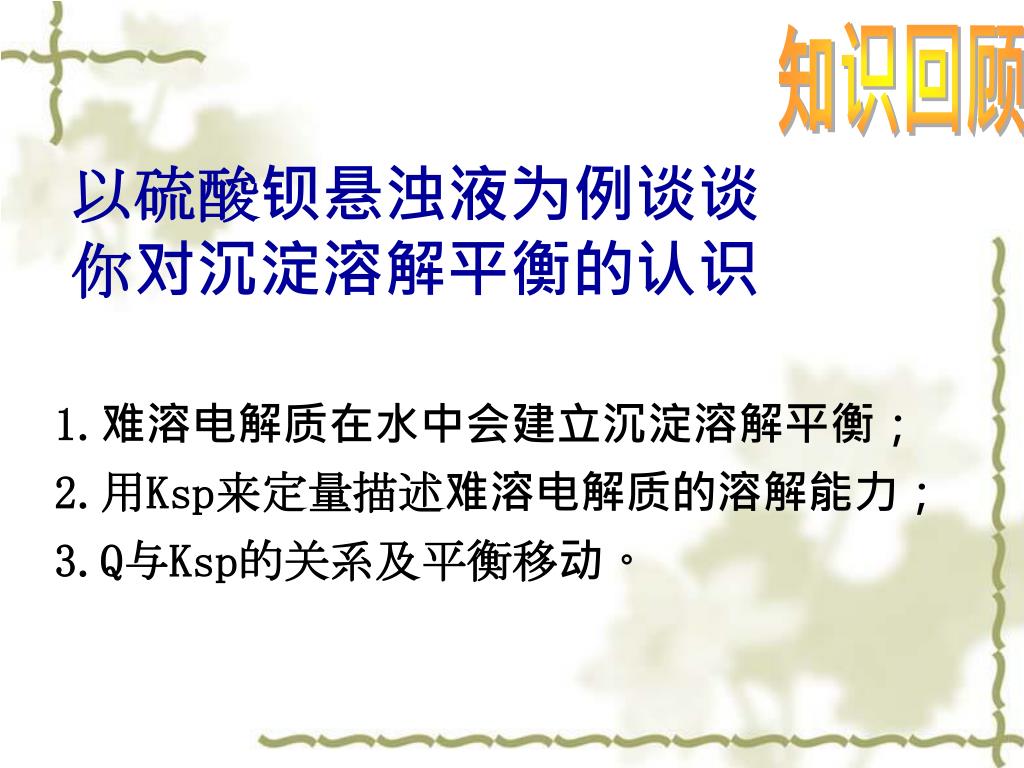 知识回顾

以硫酸钡悬浊液为例谈谈你对沉淀溶解平衡的认识

1.难溶电解质在水中会建立沉淀溶解平衡；
2.用Ksp来定量描述难溶电解质的溶解能力；
3.Q与Ksp的关系及平衡移动。